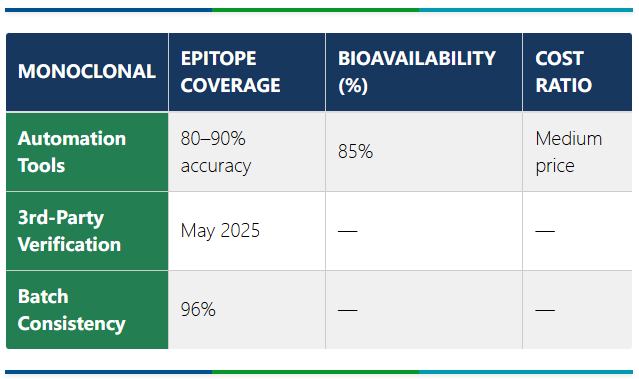 | MONOCLONAL | EPITOPE COVERAGE | BIOAVAILABILITY (%) | COST RATIO |
|---|---|---|---|
| Automation Tools | 80–90% accuracy | 85% | Medium price |
| 3rd-Party Verification | May 2025 | — | — |
| Batch Consistency | 96% | — | — |